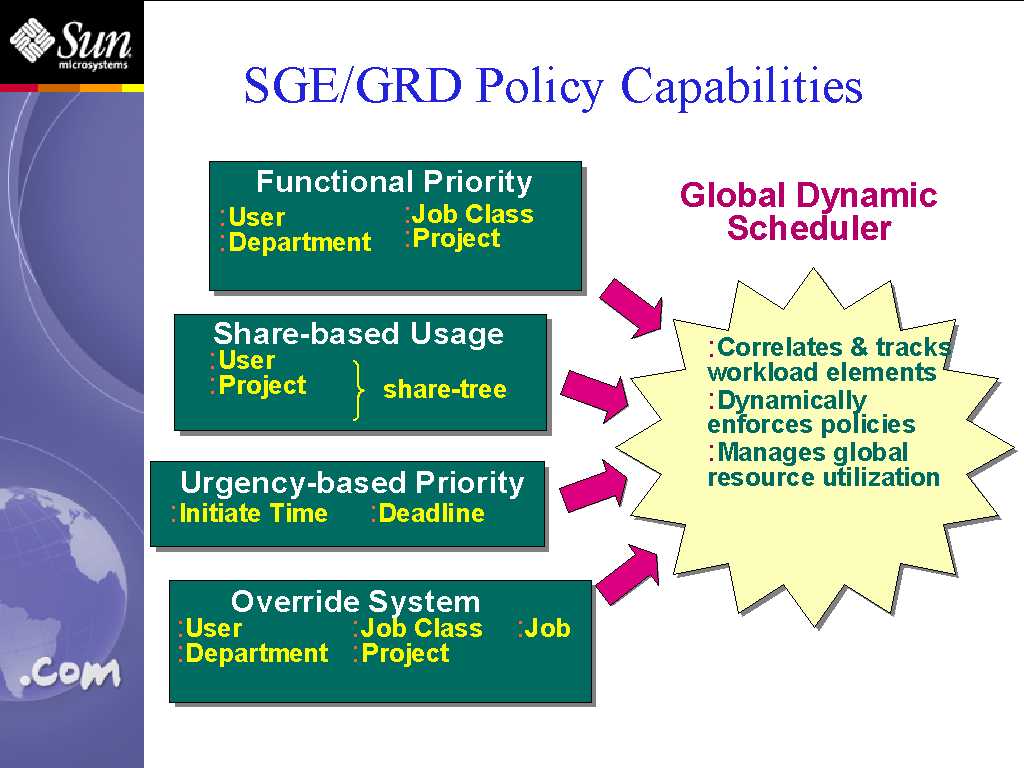 Sun microsystems

SGE/GRD Policy Capabilities

Functional Priority
:User
:Department
:Job Class
:Project

Share-based Usage
:User
:Project
share-tree

Urgency-based Priority
:Initiate Time
:Deadline

Override System
:User
:Department
:Job Class
:Project
:Job

Global Dynamic Scheduler

:Correlates & tracks workload elements
:Dynamically enforces policies
:Manages global resource utilization

.com